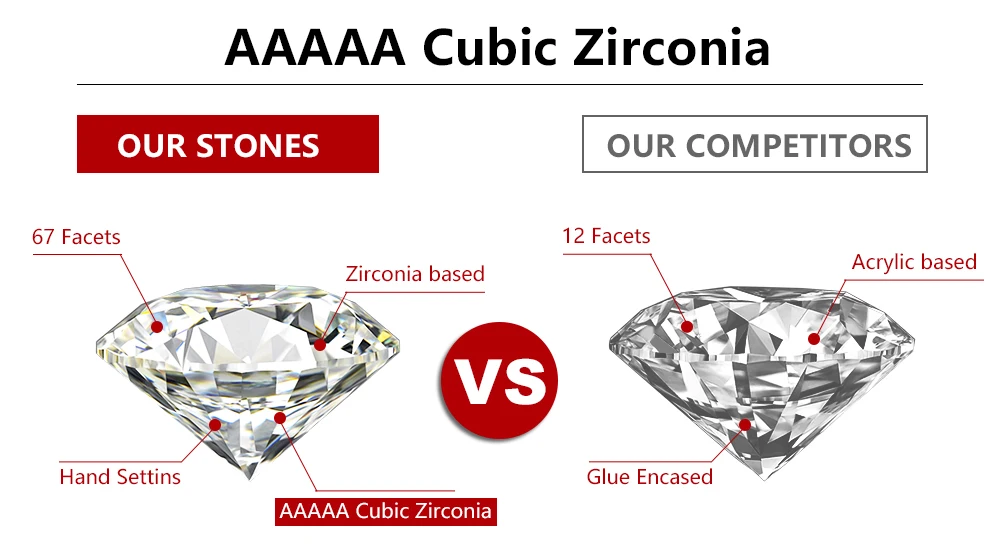 AAAAA Cubic Zirconia

OUR STONES

OUR COMPETITORS

67 Facets

Zirconia based

Hand Settins

AAAAA Cubic Zirconia

VS

12 Facets

Acrylic based

Glue Encased